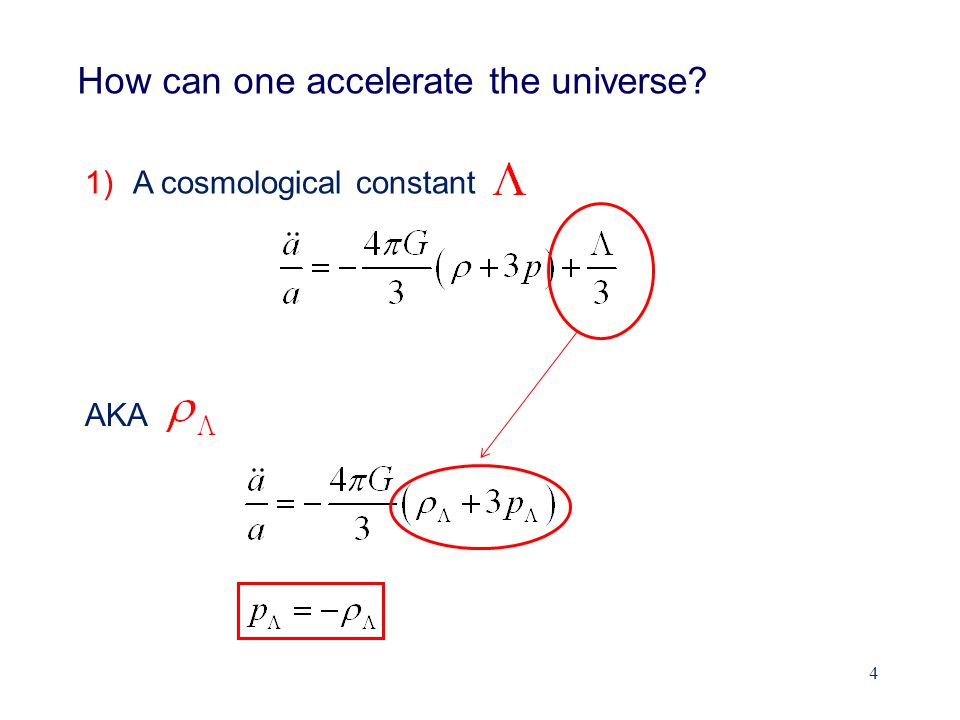 How can one accelerate the universe?

1) A cosmological constant $\Lambda$

$\frac{\ddot{a}}{a} = -\frac{4\pi G}{3}(\rho + 3p) + \frac{\Lambda}{3}$

AKA $\rho_\Lambda$

$\frac{\ddot{a}}{a} = -\frac{4\pi G}{3}(\rho_\Lambda + 3p_\Lambda)$

$p_\Lambda = -\rho_\Lambda$

4